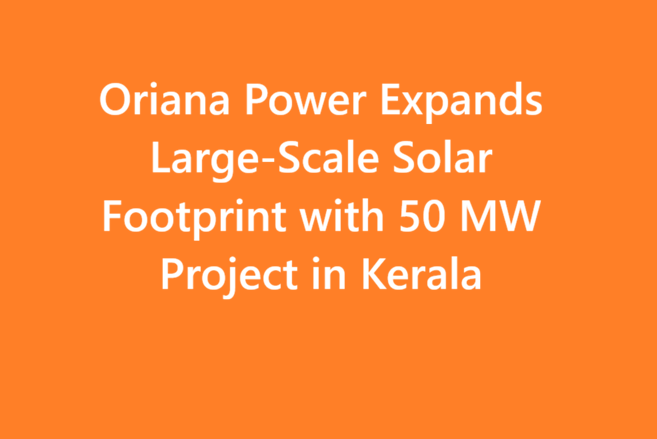 Oriana Power Expands Large-Scale Solar Footprint with 50 MW Project in Kerala